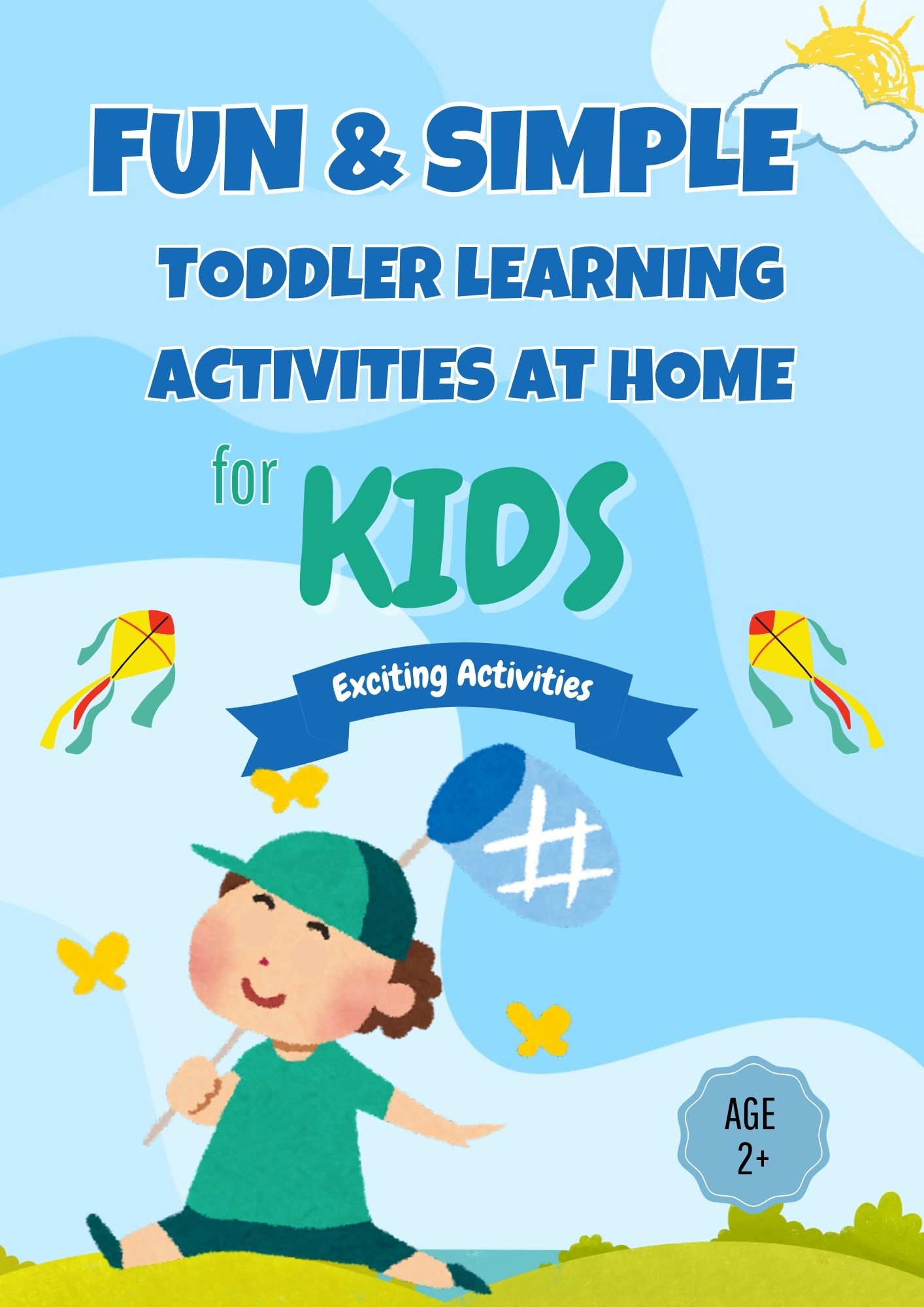 FUN & SIMPLE

TODDLER LEARNING ACTIVITIES AT HOME

for KIDS

Exciting Activities

AGE
2+